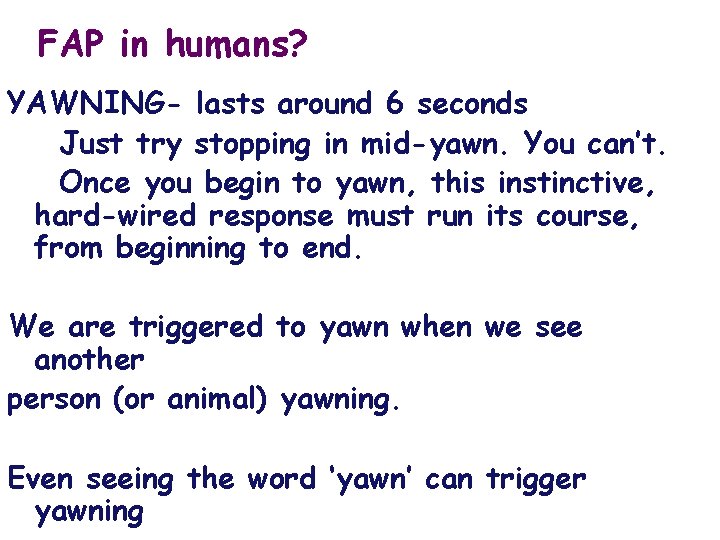 FAP in humans?

YAWNING- lasts around 6 seconds

Just try stopping in mid-yawn. You can't.

Once you begin to yawn, this instinctive, hard-wired response must run its course, from beginning to end.

We are triggered to yawn when we see another

person (or animal) yawning.

Even seeing the word 'yawn' can trigger yawning